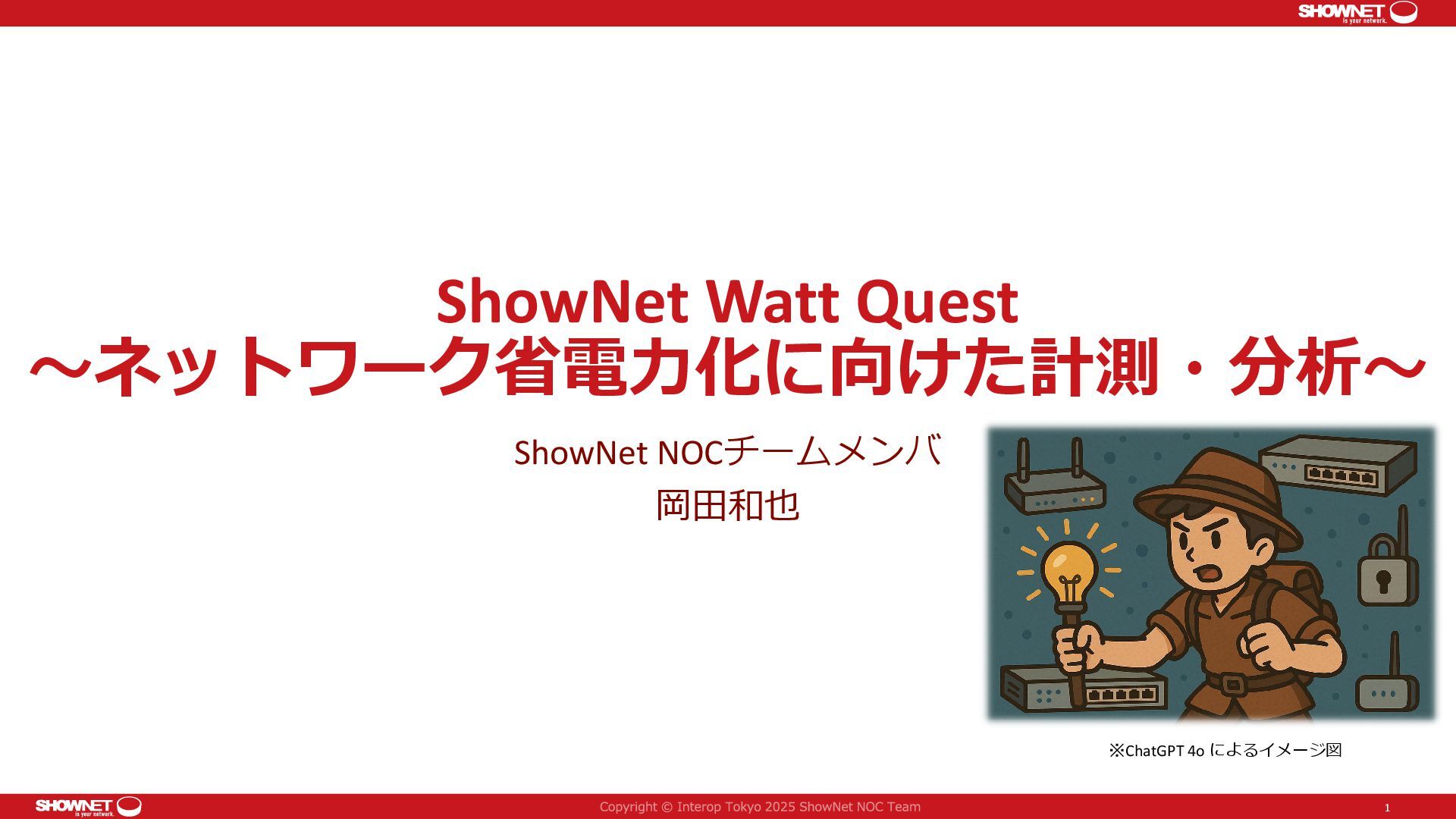 SHOWNET is your network.

ShowNet Watt Quest
～ネットワーク省電力化に向けた計測・分析～

ShowNet NOCチームメンバ
岡田和也

※ChatGPT 4o によるイメージ図

SHOWNET is your network.

Copyright © Interop Tokyo 2025 ShowNet NOC Team

1